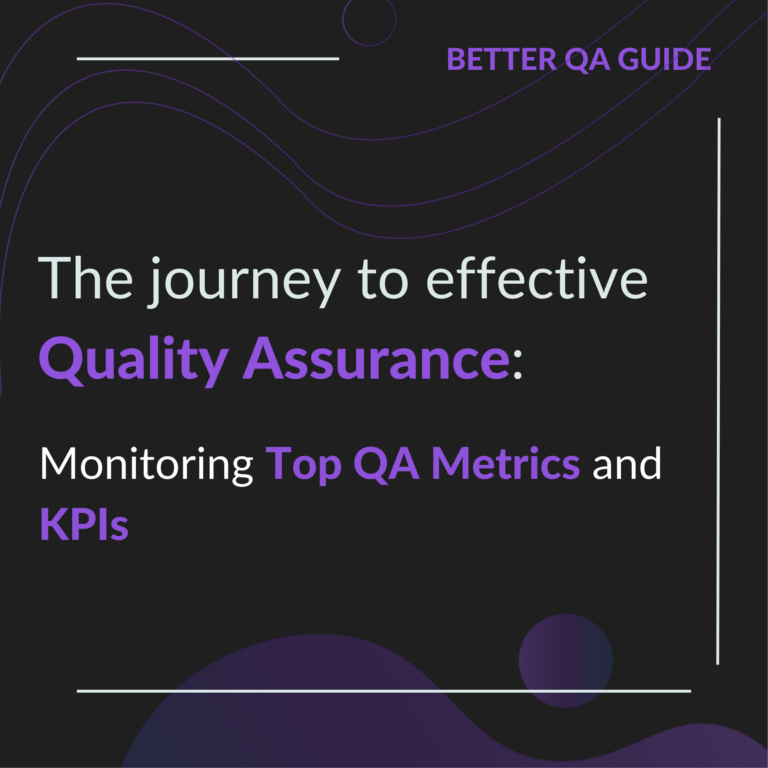 BETTER QA GUIDE

The journey to effective Quality Assurance:

Monitoring Top QA Metrics and KPIs